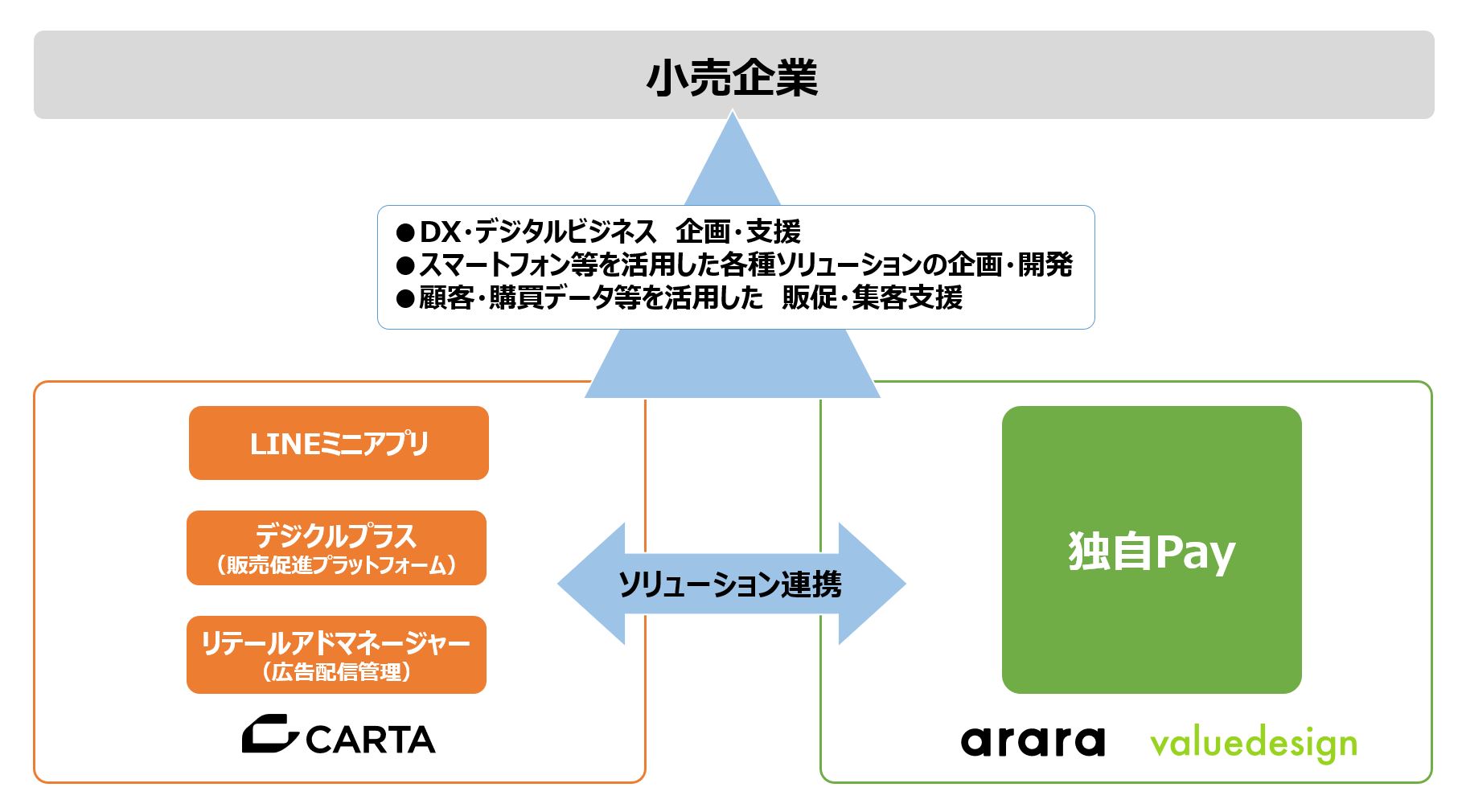 小売企業

●DX・デジタルビジネス　企画・支援
●スマートフォン等を活用した各種ソリューションの企画・開発
●顧客・購買データ等を活用した　販促・集客支援

LINEミニアプリ

デジクルプラス
（販売促進プラットフォーム）

リテールアドマネージャー
（広告配信管理）

CARTA

ソリューション連携

独自Pay

arara

valuedesign